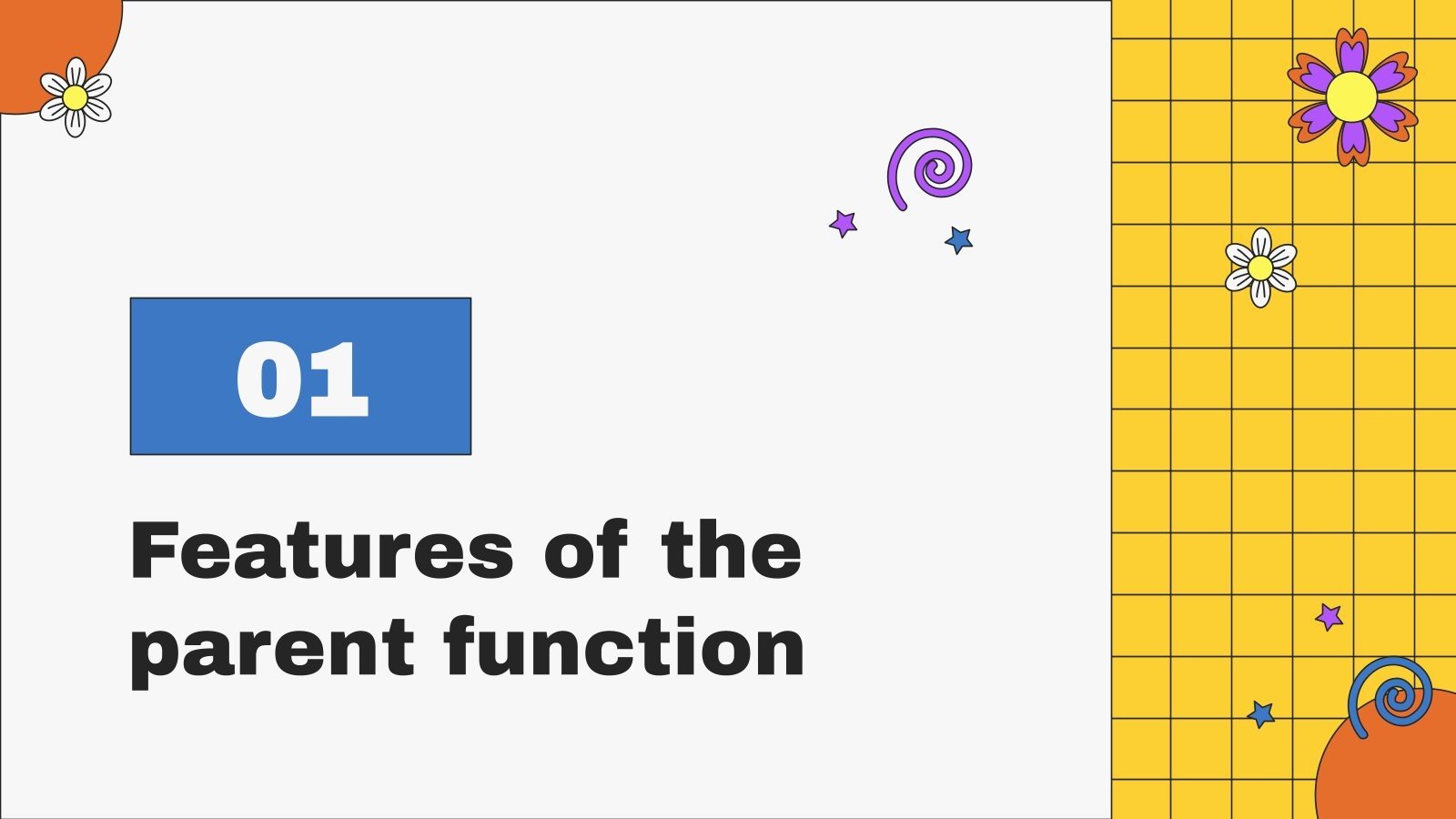 01

Features of the parent function